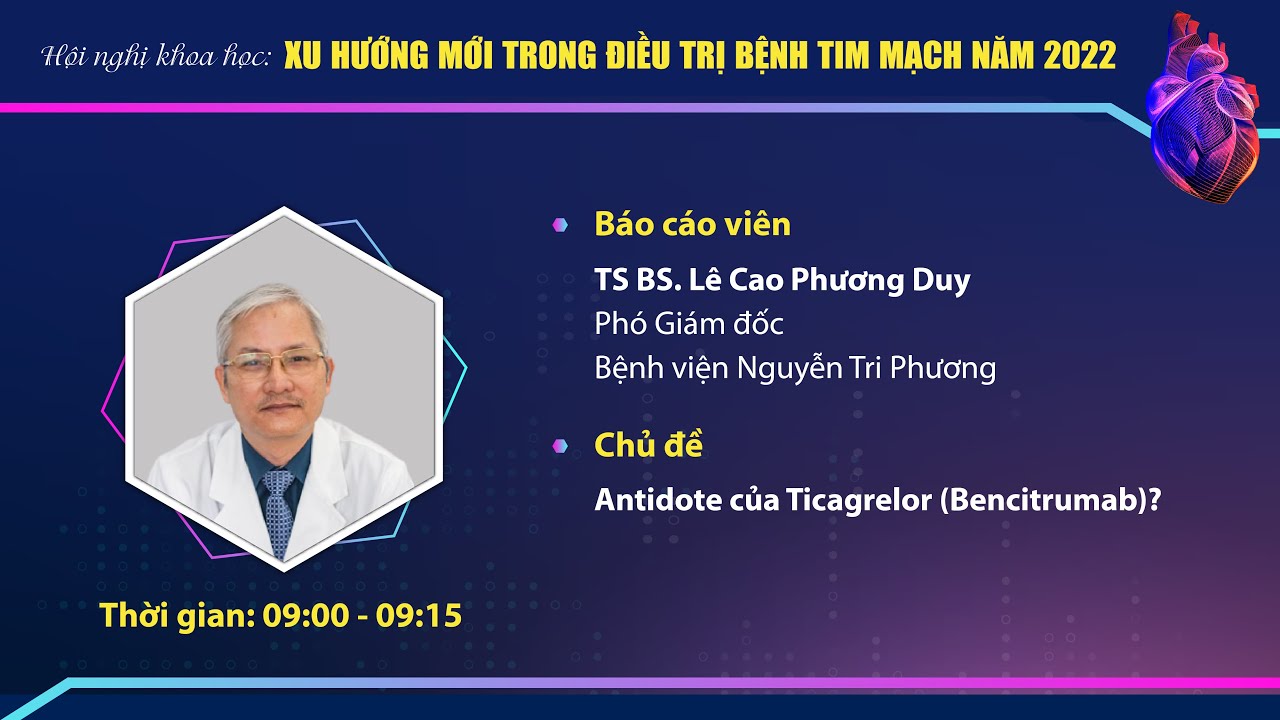 Hội nghị khoa học: XU HƯỚNG MỚI TRONG ĐIỀU TRỊ BỆNH TIM MẠCH NĂM 2022

Báo cáo viên

TS BS. Lê Cao Phương Duy
Phó Giám đốc
Bệnh viện Nguyễn Tri Phương

Chủ đề

Antidote của Ticagrelor (Bencitrumab)?

Thời gian: 09:00 - 09:15